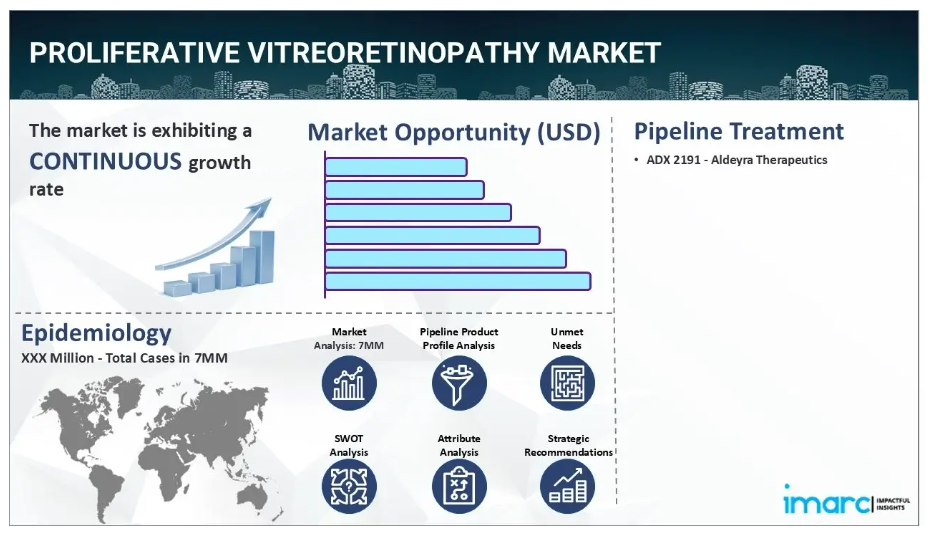 PROLIFERATIVE VITREORETINOPATHY MARKET

The market is exhibiting a CONTINUOUS growth rate

Market Opportunity (USD)

Pipeline Treatment

• ADX 2191 - Aldeyra Therapeutics

Epidemiology

XXX Million - Total Cases in 7MM

Market Analysis: 7MM

Pipeline Product Profile Analysis

Unmet Needs

SWOT Analysis

Attribute Analysis

Strategic Recommendations

imarc IMPACTFUL INSIGHTS